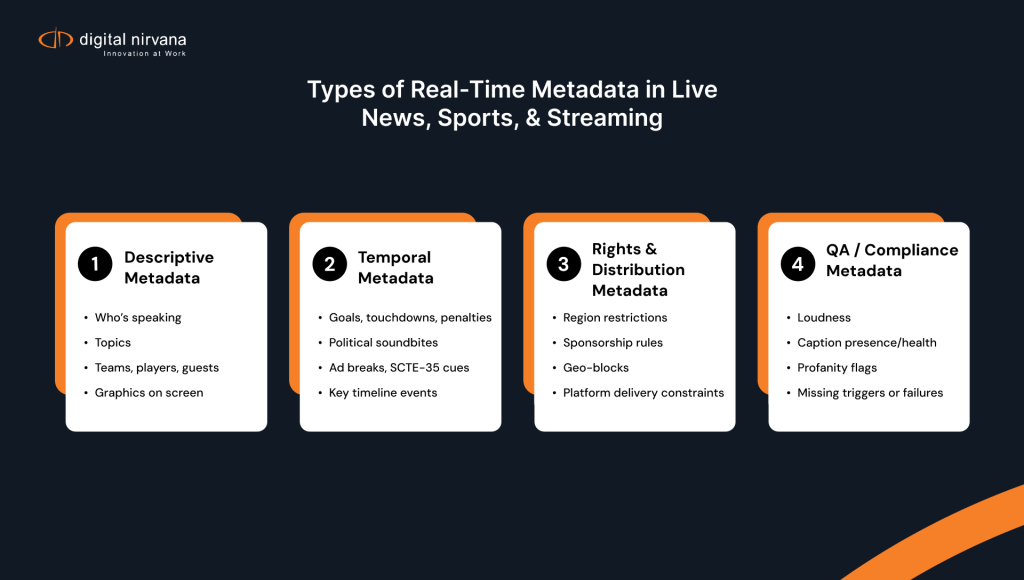 digital nirvana
Innovation at Work

Types of Real-Time Metadata in Live News, Sports, & Streaming

1 Descriptive Metadata

• Who's speaking
• Topics
• Teams, players, guests
• Graphics on screen

2 Temporal Metadata

• Goals, touchdowns, penalties
• Political soundbites
• Ad breaks, SCTE-35 cues
• Key timeline events

3 Rights & Distribution Metadata

• Region restrictions
• Sponsorship rules
• Geo-blocks
• Platform delivery constraints

4 QA / Compliance Metadata

• Loudness
• Caption presence/health
• Profanity flags
• Missing triggers or failures